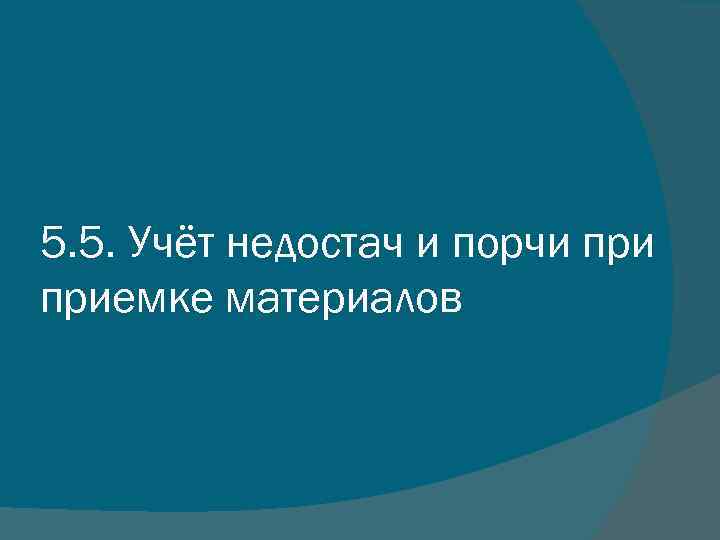 5.5. Учёт недостач и порчи при приемке материалов